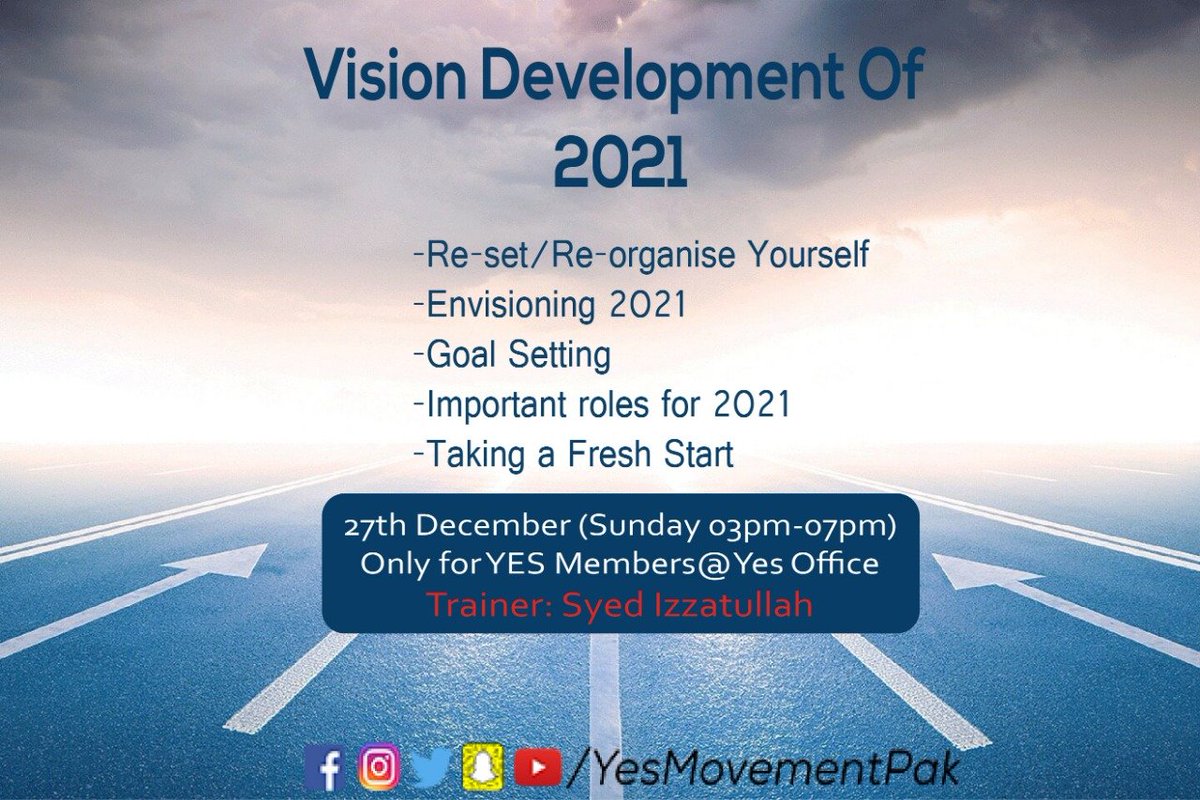 Vision Development Of
2021

-Re-set/Re-organise Yourself
-Envisioning 2021
-Goal Setting
-Important roles for 2021
-Taking a Fresh Start

27th December (Sunday 03pm-07pm)
Only for YES Members@Yes Office
Trainer: Syed Izzatullah

/YesMovementPak